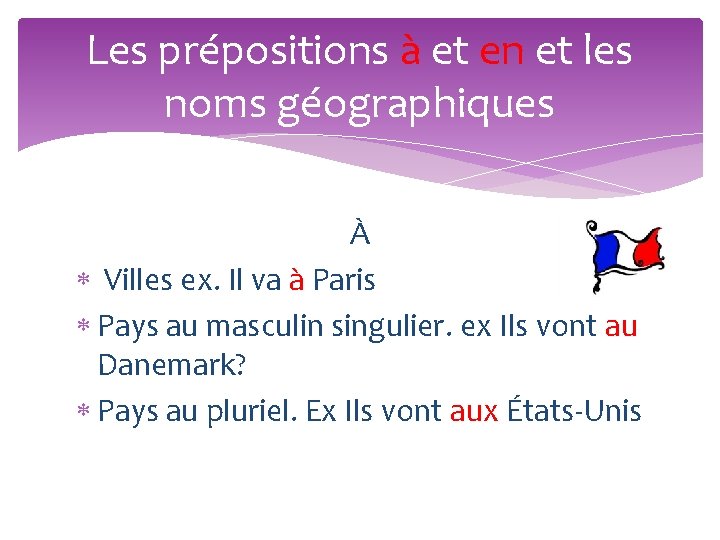 Les prépositions à et en et les noms géographiques

À

* Villes ex. Il va à Paris
* Pays au masculin singulier. ex Ils vont au Danemark?
* Pays au pluriel. Ex Ils vont aux États-Unis